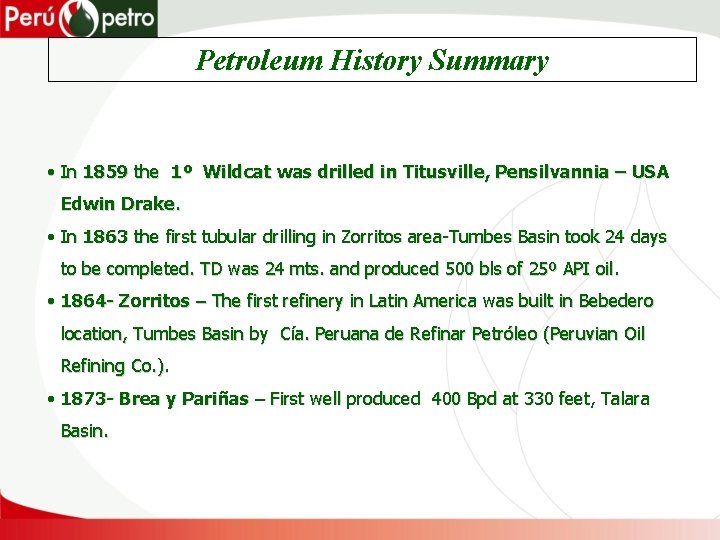 Perú petro

Petroleum History Summary

• In 1859 the 1º Wildcat was drilled in Titusville, Pensilvannia – USA Edwin Drake.

• In 1863 the first tubular drilling in Zorritos area-Tumbes Basin took 24 days to be completed. TD was 24 mts. and produced 500 bls of 25º API oil.

• 1864- Zorritos – The first refinery in Latin America was built in Bebedero location, Tumbes Basin by Cía. Peruana de Refinar Petróleo (Peruvian Oil Refining Co.).

• 1873- Brea y Pariñas – First well produced 400 Bpd at 330 feet, Talara Basin.